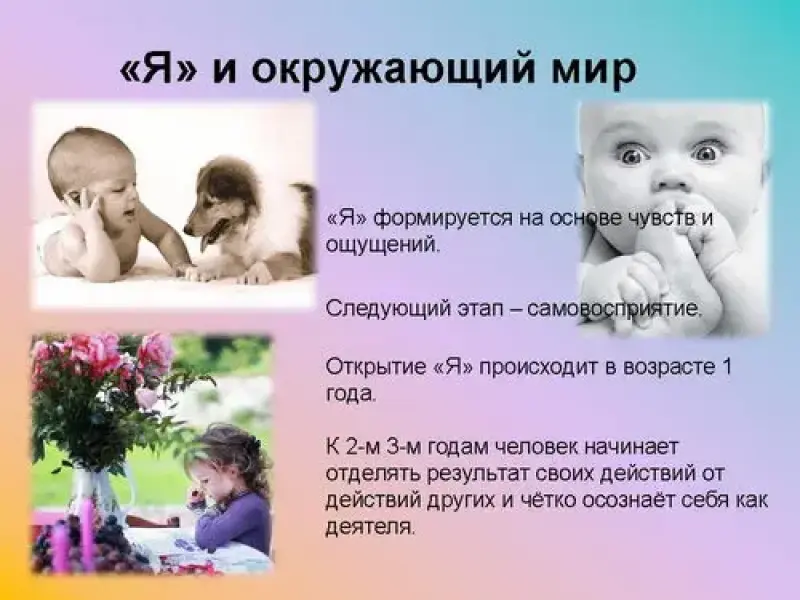 «Я» и окружающий мир

«Я» формируется на основе чувств и ощущений.

Следующий этап – самовосприятие.

Открытие «Я» происходит в возрасте 1 года.

К 2-м 3-м годам человек начинает отделять результат своих действий от действий других и чётко осознаёт себя как деятеля.